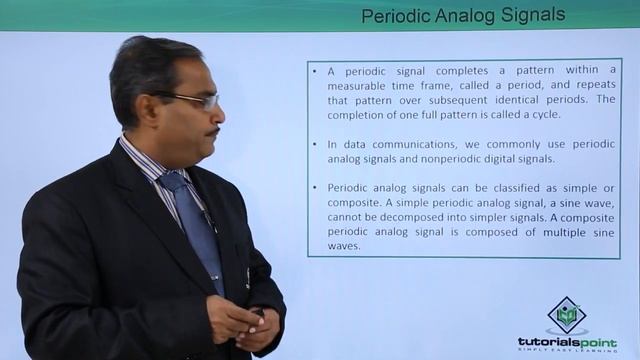 Periodic Analog Signals

• A periodic signal completes a pattern within a measurable time frame, called a period, and repeats that pattern over subsequent identical periods. The completion of one full pattern is called a cycle.

• In data communications, we commonly use periodic analog signals and nonperiodic digital signals.

• Periodic analog signals can be classified as simple or composite. A simple periodic analog signal, a sine wave, cannot be decomposed into simpler signals. A composite periodic analog signal is composed of multiple sine waves.

tutorialspoint
SIMPLY EASY LEARNING